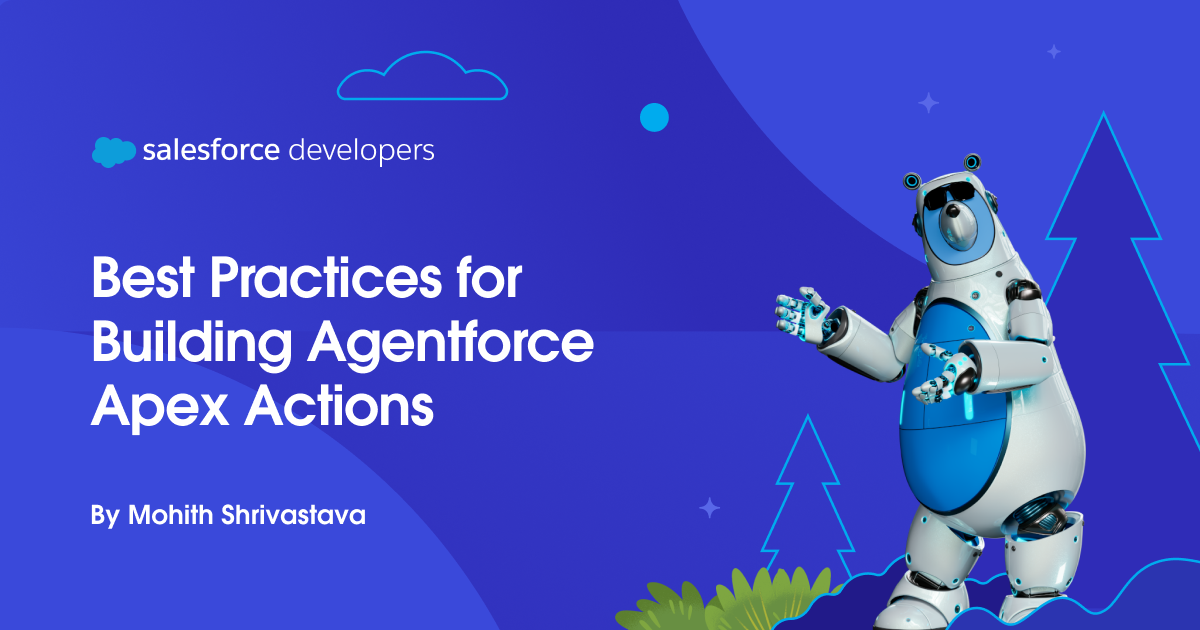 salesforce developers

Best Practices for Building Agentforce Apex Actions

By Mohith Shrivastava